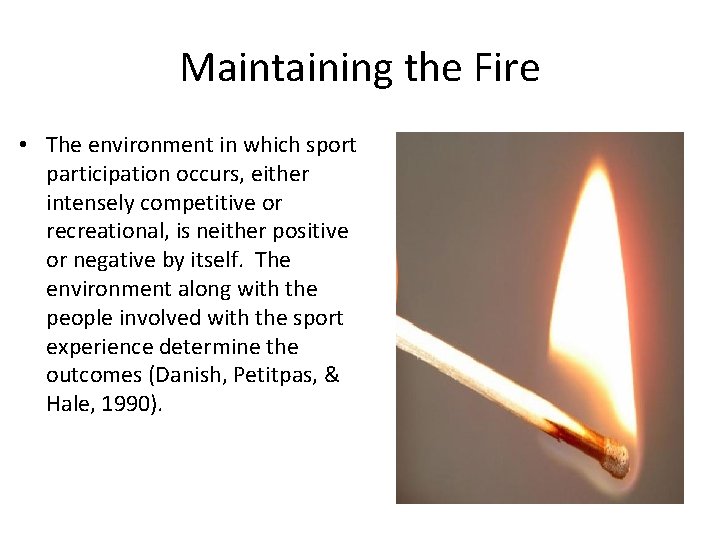 Maintaining the Fire

• The environment in which sport participation occurs, either intensely competitive or recreational, is neither positive or negative by itself. The environment along with the people involved with the sport experience determine the outcomes (Danish, Petitpas, & Hale, 1990).